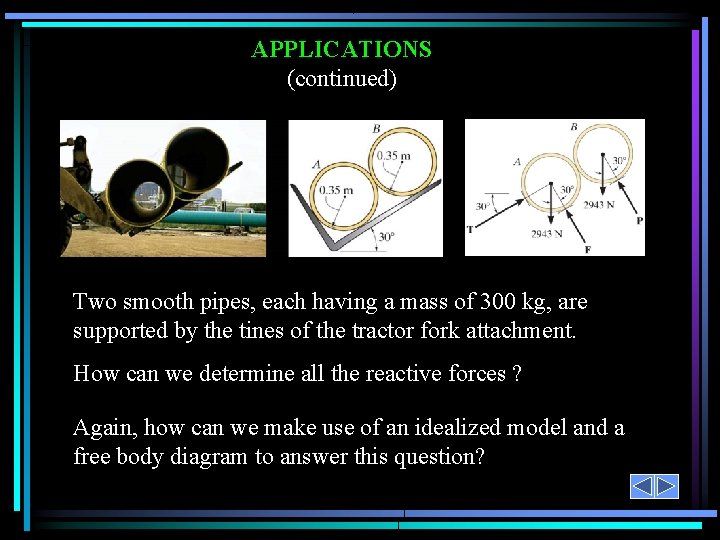 APPLICATIONS
(continued)

B
A
0.35 m
0.35 m
30°

B
A
30°
30°
30°
2943 N
2943 N
T
F
P

Two smooth pipes, each having a mass of 300 kg, are supported by the tines of the tractor fork attachment.

How can we determine all the reactive forces ?

Again, how can we make use of an idealized model and a free body diagram to answer this question?